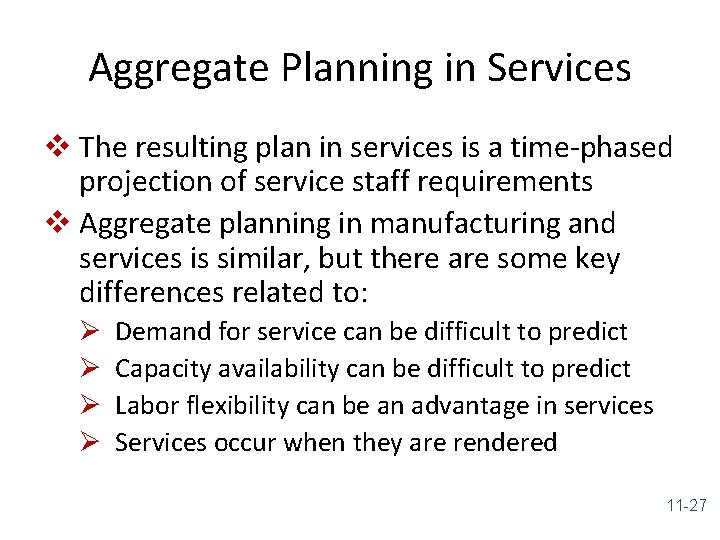 Aggregate Planning in Services

❖ The resulting plan in services is a time-phased projection of service staff requirements

❖ Aggregate planning in manufacturing and services is similar, but there are some key differences related to:

➢ Demand for service can be difficult to predict

➢ Capacity availability can be difficult to predict

➢ Labor flexibility can be an advantage in services

➢ Services occur when they are rendered

11-27